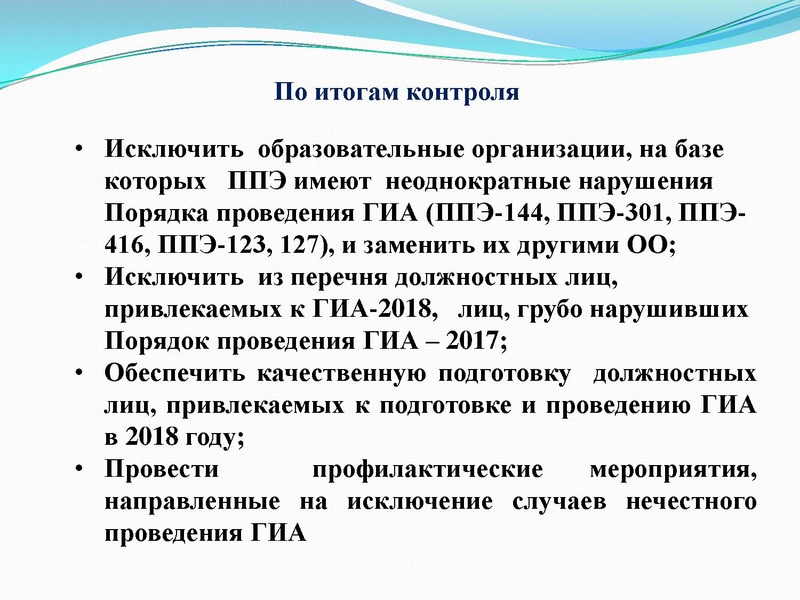 По итогам контроля

• Исключить образовательные организации, на базе которых ППЭ имеют неоднократные нарушения Порядка проведения ГИА (ППЭ-144, ППЭ-301, ППЭ-416, ППЭ-123, 127), и заменить их другими ОО;
• Исключить из перечня должностных лиц, привлекаемых к ГИА-2018, лиц, грубо нарушивших Порядок проведения ГИА – 2017;
• Обеспечить качественную подготовку должностных лиц, привлекаемых к подготовке и проведению ГИА в 2018 году;
• Провести профилактические мероприятия, направленные на исключение случаев нечестного проведения ГИА